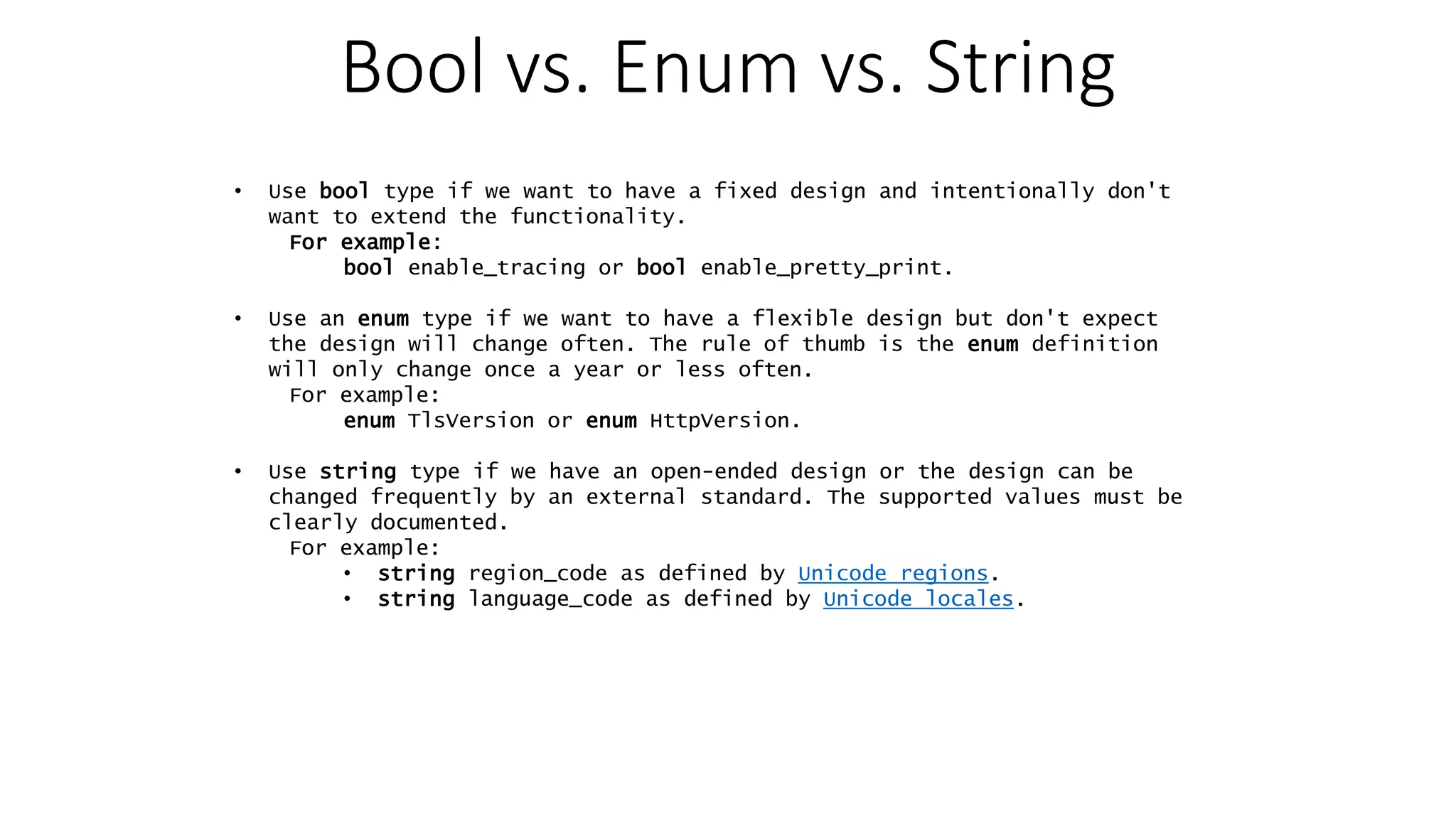 Bool vs. Enum vs. String

• Use bool type if we want to have a fixed design and intentionally don't want to extend the functionality.
For example:
bool enable_tracing or bool enable_pretty_print.

• Use an enum type if we want to have a flexible design but don't expect the design will change often. The rule of thumb is the enum definition will only change once a year or less often.
For example:
enum TlsVersion or enum HttpVersion.

• Use string type if we have an open-ended design or the design can be changed frequently by an external standard. The supported values must be clearly documented.
For example:
• string region_code as defined by Unicode regions.
• string language_code as defined by Unicode locales.